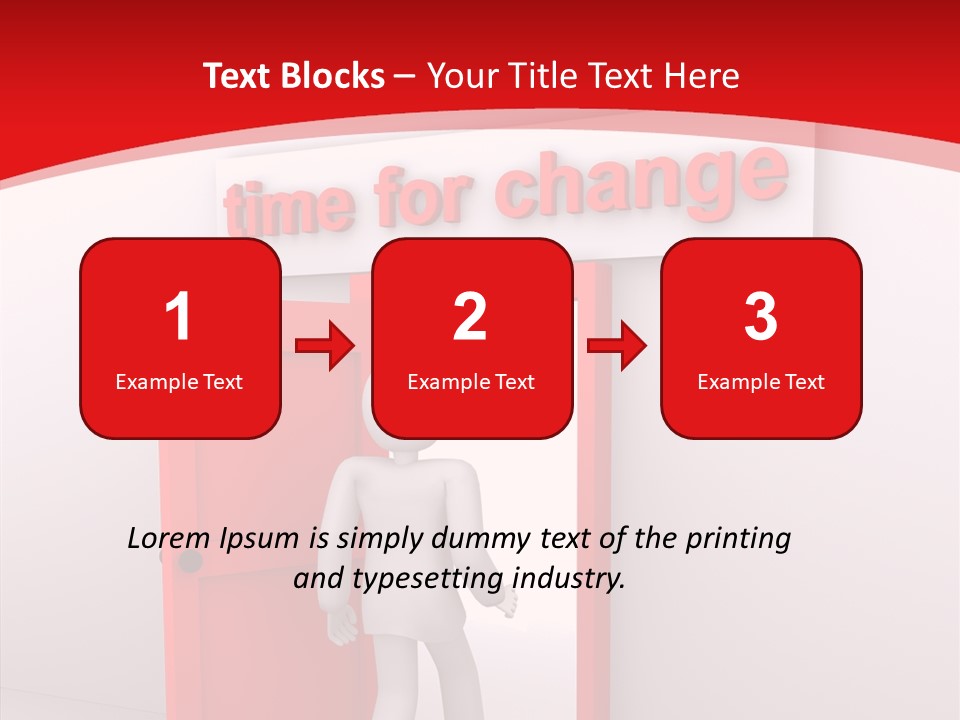 Text Blocks – Your Title Text Here

time for change

1
Example Text

2
Example Text

3
Example Text

Lorem Ipsum is simply dummy text of the printing and typesetting industry.